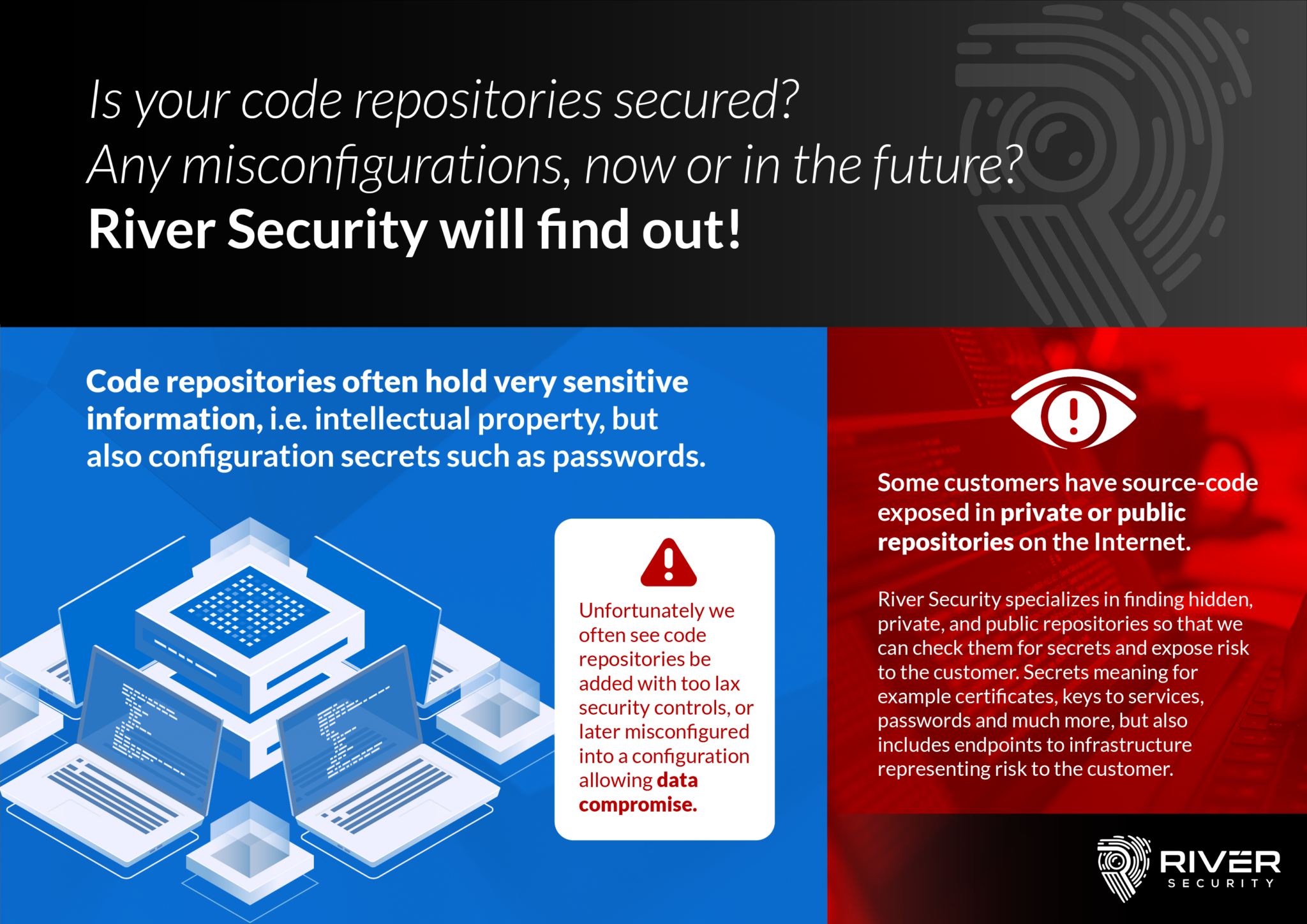 Is your code repositories secured?
Any misconfigurations, now or in the future?
River Security will find out!

Code repositories often hold very sensitive information, i.e. intellectual property, but also configuration secrets such as passwords.

Unfortunately we often see code repositories be added with too lax security controls, or later misconfigured into a configuration allowing data compromise.

Some customers have source-code exposed in private or public repositories on the Internet.

River Security specializes in finding hidden, private, and public repositories so that we can check them for secrets and expose risk to the customer. Secrets meaning for example certificates, keys to services, passwords and much more, but also includes endpoints to infrastructure representing risk to the customer.

RIVER SECURITY